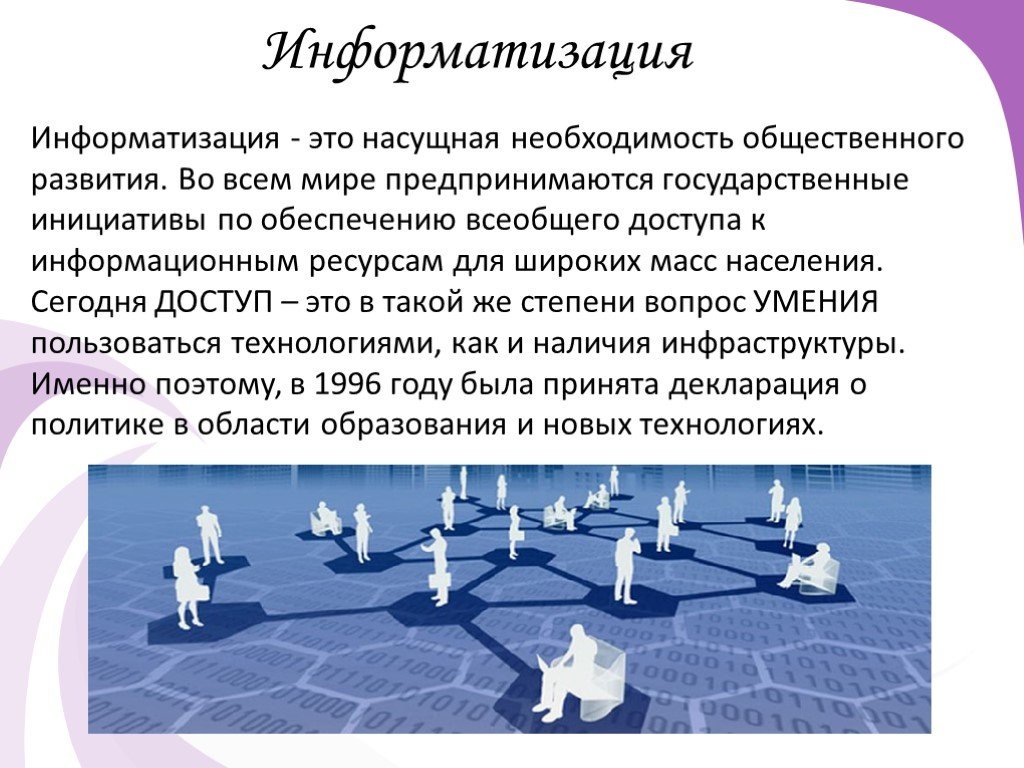 Информатизация

Информатизация - это насущная необходимость общественного развития. Во всем мире предпринимаются государственные инициативы по обеспечению всеобщего доступа к информационным ресурсам для широких масс населения. Сегодня ДОСТУП – это в такой же степени вопрос УМЕНИЯ пользоваться технологиями, как и наличия инфраструктуры. Именно поэтому, в 1996 году была принята декларация о политике в области образования и новых технологиях.